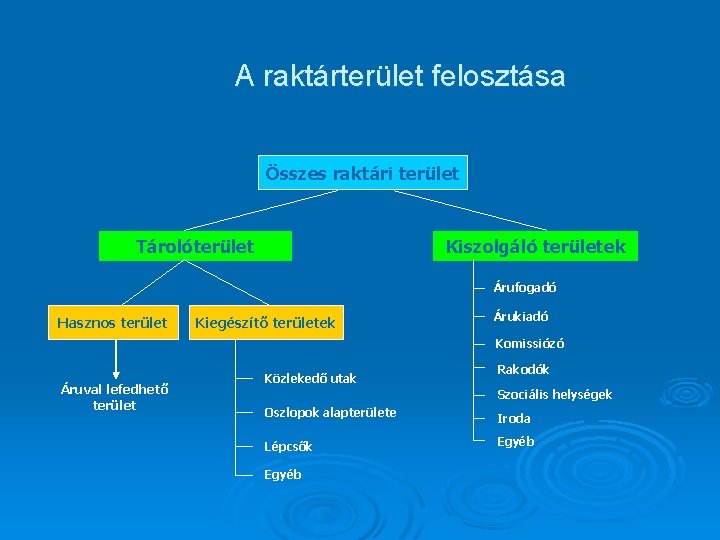 A raktárterület felosztása

Összes raktári terület

Tárolóterület

Kiszolgáló területek

Hasznos terület

Kiegészítő területek

Áruval lefedhető terület

Közlekedő utak

Oszlopok alapterülete

Lépcsők

Egyéb

Árufogadó

Árukiadó

Komissiózó

Rakodók

Szociális helységek

Iroda

Egyéb